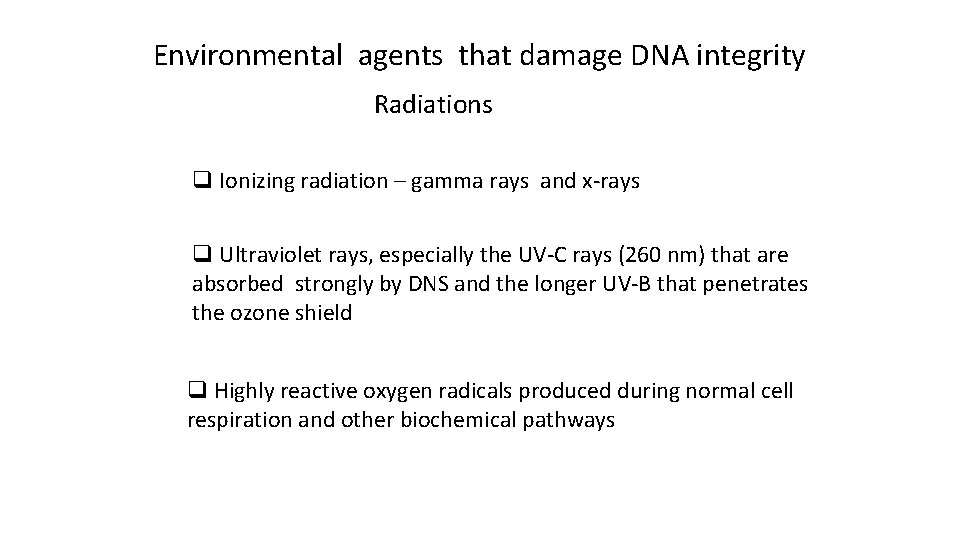 Environmental agents that damage DNA integrity

Radiations

❑ Ionizing radiation – gamma rays and x-rays

❑ Ultraviolet rays, especially the UV-C rays (260 nm) that are absorbed strongly by DNS and the longer UV-B that penetrates the ozone shield

❑ Highly reactive oxygen radicals produced during normal cell respiration and other biochemical pathways